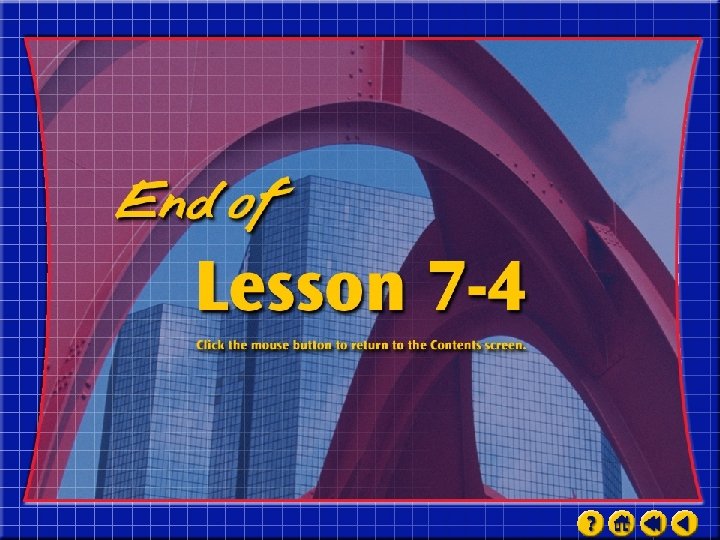 End of

Lesson 7-4

Click the mouse button to return to the Contents screen.

?